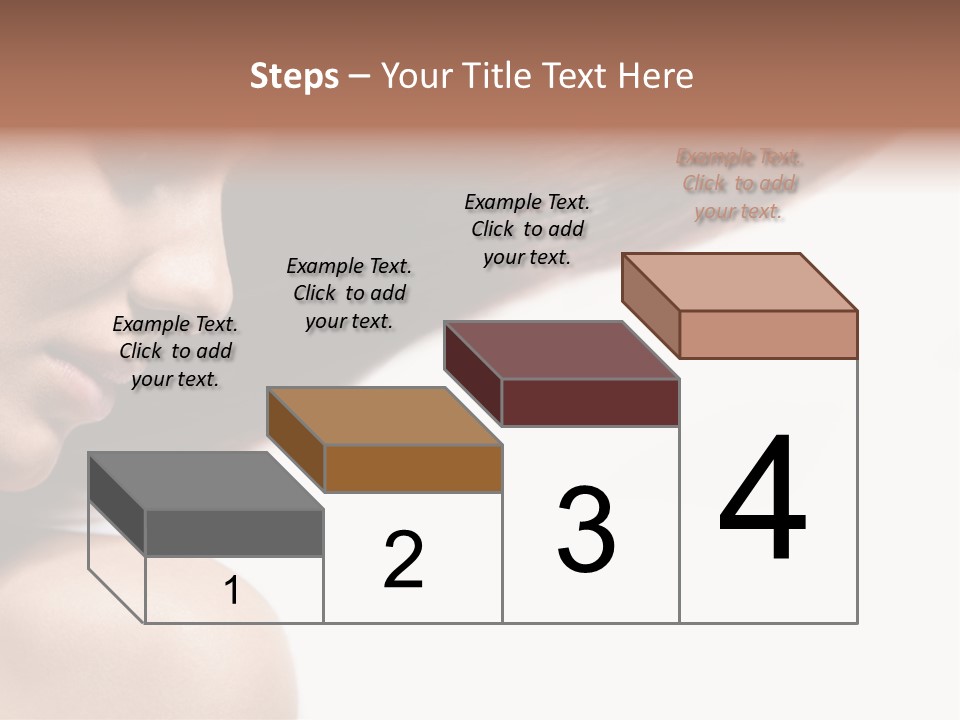 Steps – Your Title Text Here

Example Text. Click to add your text.

Example Text. Click to add your text.

Example Text. Click to add your text.

Example Text. Click to add your text.

1

2

3

4